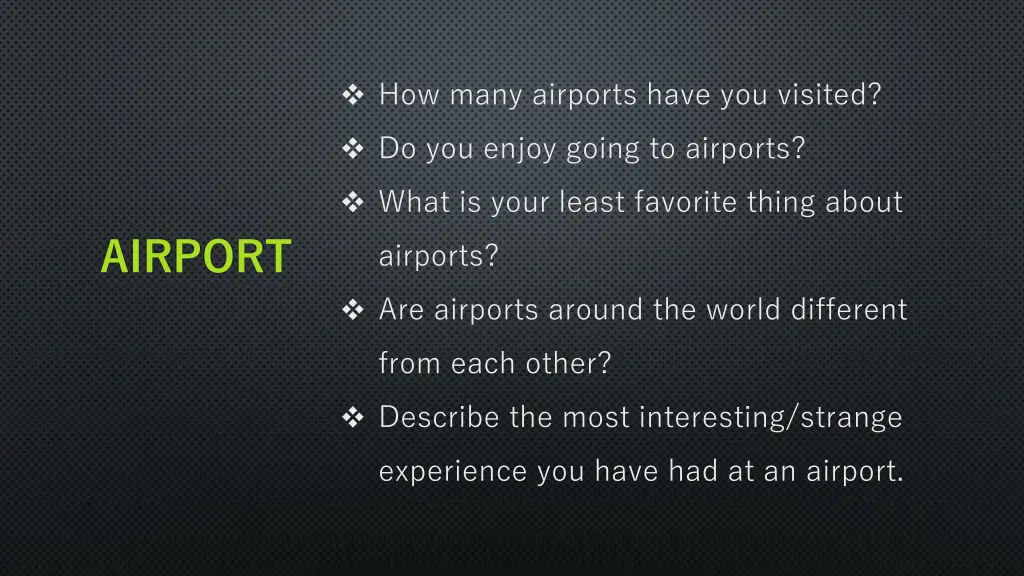 AIRPORT

❖ How many airports have you visited?
❖ Do you enjoy going to airports?
❖ What is your least favorite thing about airports?
❖ Are airports around the world different from each other?
❖ Describe the most interesting/strange experience you have had at an airport.